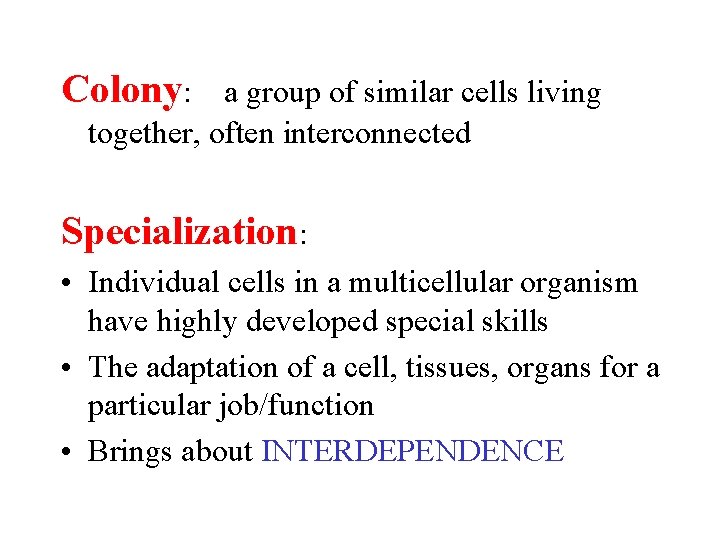 Colony: a group of similar cells living together, often interconnected

Specialization:

• Individual cells in a multicellular organism have highly developed special skills
• The adaptation of a cell, tissues, organs for a particular job/function
• Brings about INTERDEPENDENCE